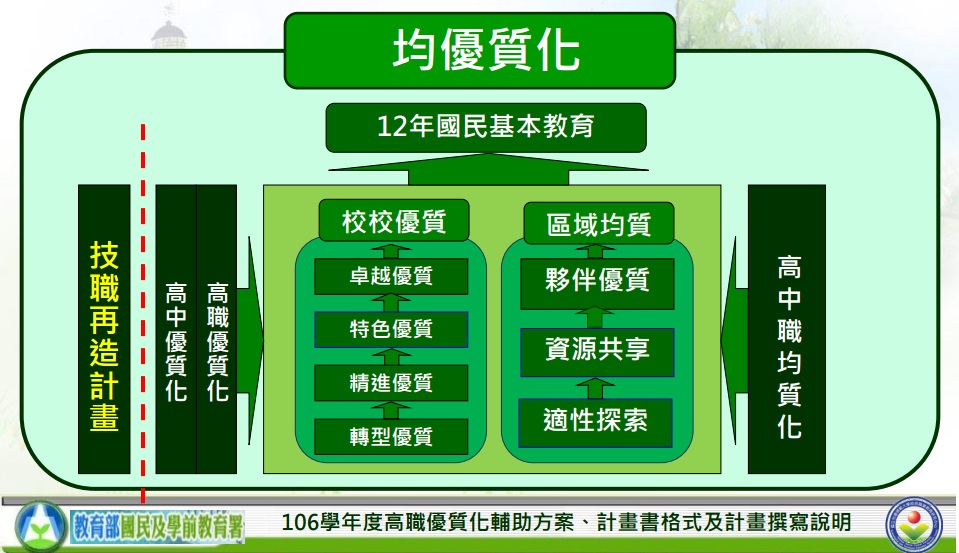 均優質化

12年國民基本教育

技職再造計畫

高中優質化

高職優質化

校校優質

卓越優質

特色優質

精進優質

轉型優質

區域均質

夥伴優質

資源共享

適性探索

高中職均質化

教育部國民及學前教育署

106學年度高職優質化輔助方案、計畫書格式及計畫撰寫說明